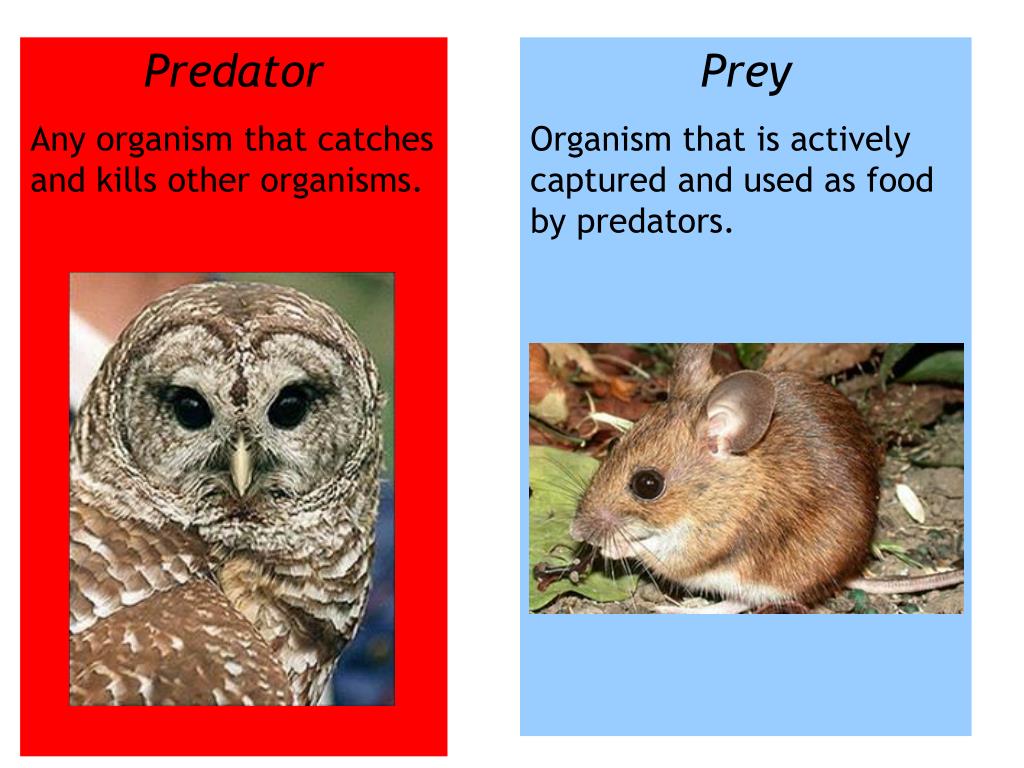 Predator

Any organism that catches and kills other organisms.

Prey

Organism that is actively captured and used as food by predators.